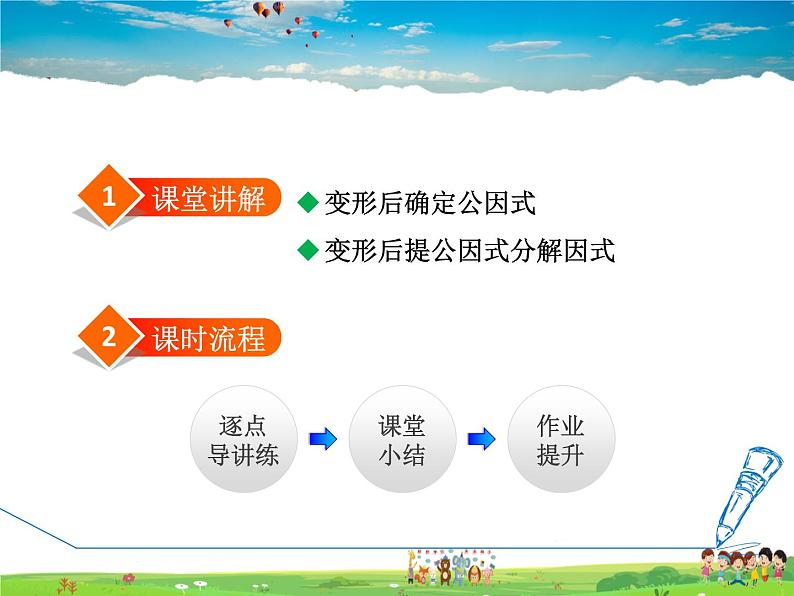 1 课堂讲解

◆ 变形后确定公因式

◆ 变形后提公因式分解因式

2 课时流程

逐点导讲练

课堂小结

作业提升